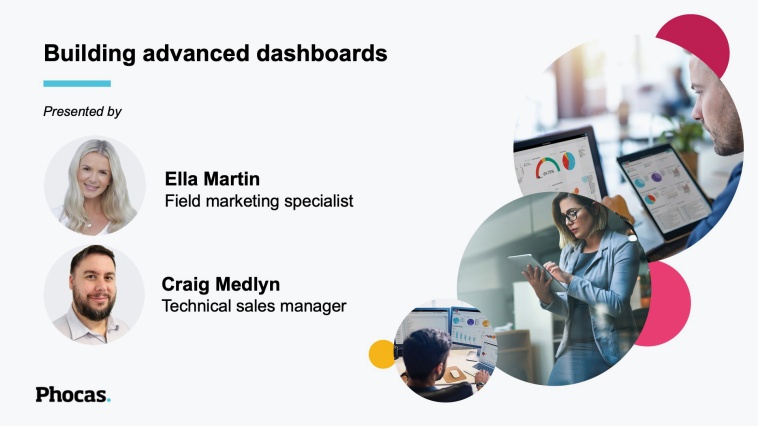 Building advanced dashboards

Presented by

Ella Martin
Field marketing specialist

Craig Medlyn
Technical sales manager

Phocas.